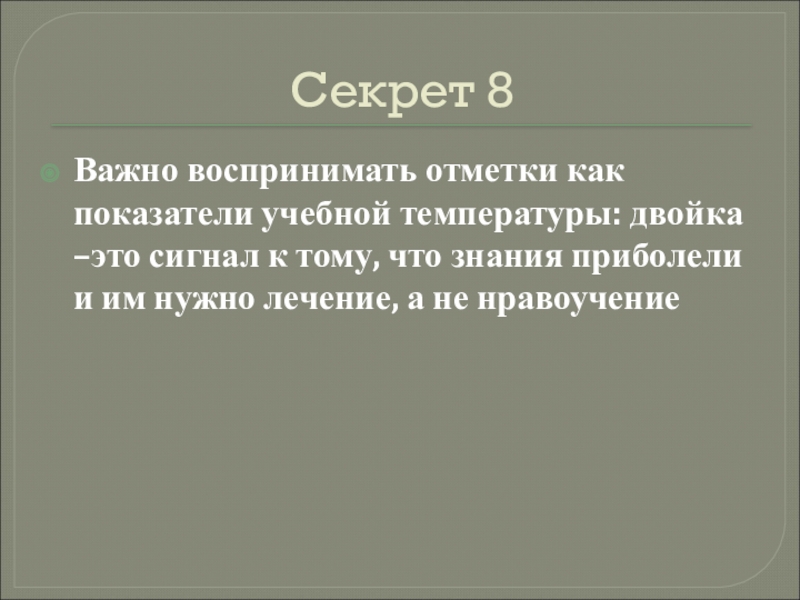 Секрет 8

Важно воспринимать отметки как показатели учебной температуры: двойка –это сигнал к тому, что знания приболели и им нужно лечение, а не нравоучение